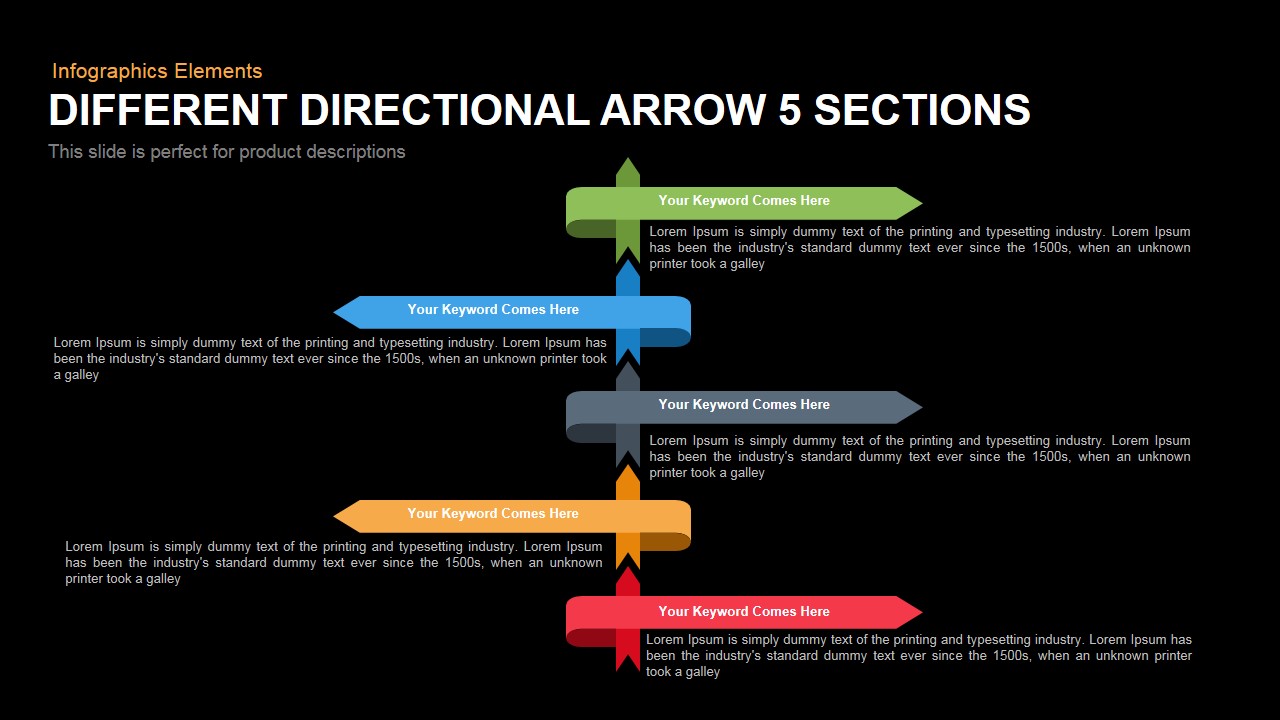 Infographics Elements

DIFFERENT DIRECTIONAL ARROW 5 SECTIONS

This slide is perfect for product descriptions

Your Keyword Comes Here

Lorem Ipsum is simply dummy text of the printing and typesetting industry. Lorem Ipsum has been the industry's standard dummy text ever since the 1500s, when an unknown printer took a galley

Your Keyword Comes Here

Lorem Ipsum is simply dummy text of the printing and typesetting industry. Lorem Ipsum has been the industry's standard dummy text ever since the 1500s, when an unknown printer took a galley

Your Keyword Comes Here

Lorem Ipsum is simply dummy text of the printing and typesetting industry. Lorem Ipsum has been the industry's standard dummy text ever since the 1500s, when an unknown printer took a galley

Your Keyword Comes Here

Lorem Ipsum is simply dummy text of the printing and typesetting industry. Lorem Ipsum has been the industry's standard dummy text ever since the 1500s, when an unknown printer took a galley

Your Keyword Comes Here

Lorem Ipsum is simply dummy text of the printing and typesetting industry. Lorem Ipsum has been the industry's standard dummy text ever since the 1500s, when an unknown printer took a galley